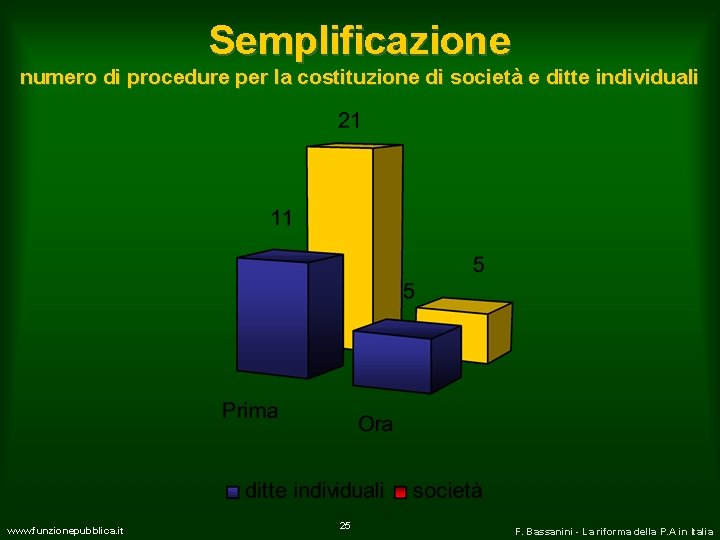 Semplificazione

numero di procedure per la costituzione di società e ditte individuali

21

11

5

5

Prima

Ora

ditte individuali società

www.funzionepubblica.it

25

F. Bassanini - La riforma della P.A in Italia